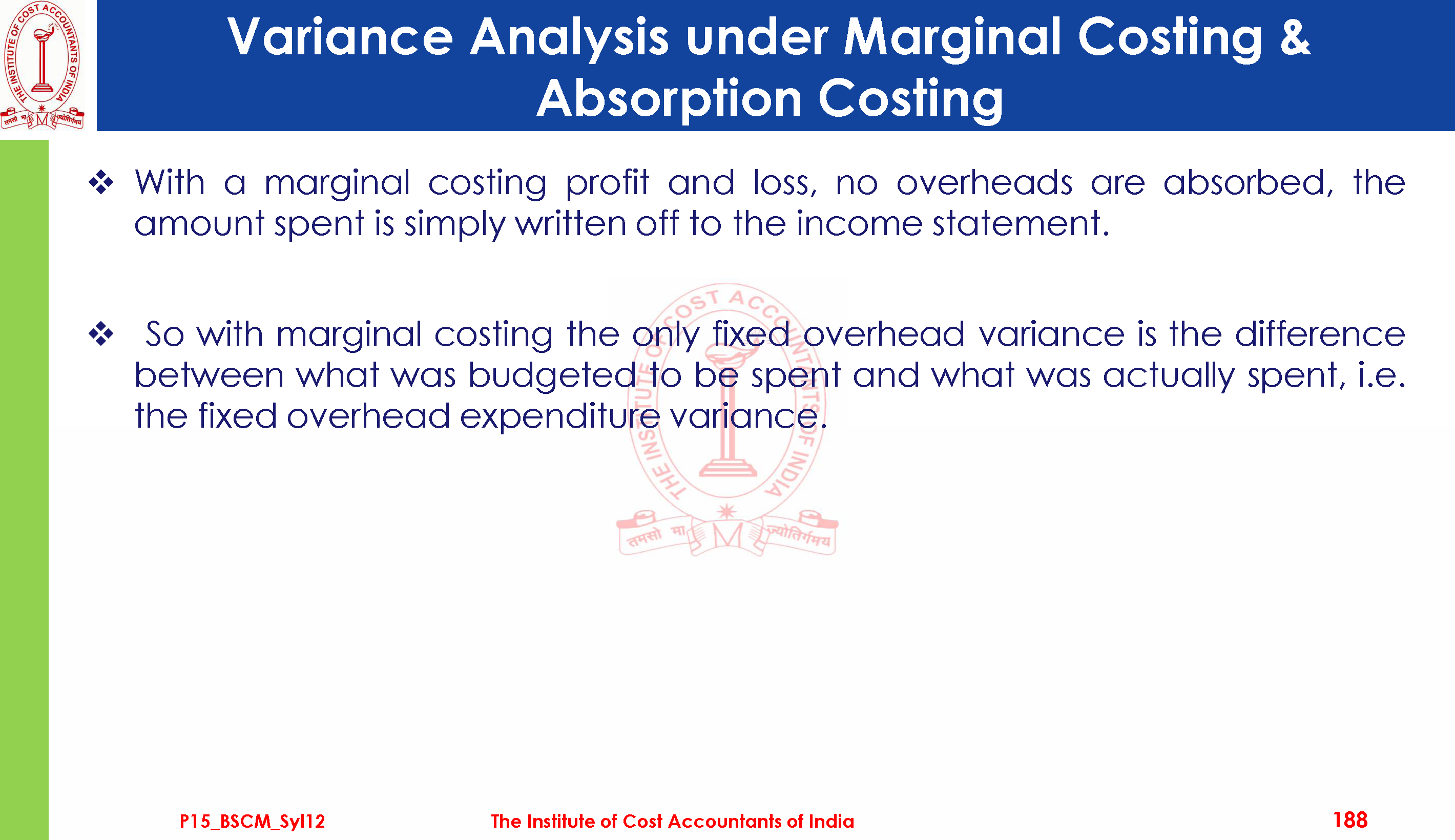 THE INSTITUTE OF COST ACCOUNTANTS OF INDIA
तमसो मा ज्योतिर्गमय

Variance Analysis under Marginal Costing & Absorption Costing

❖ With a marginal costing profit and loss, no overheads are absorbed, the amount spent is simply written off to the income statement.

❖ So with marginal costing the only fixed overhead variance is the difference between what was budgeted to be spent and what was actually spent, i.e. the fixed overhead expenditure variance.

THE INSTITUTE OF COST ACCOUNTANTS OF INDIA
तमसो मा ज्योतिर्गमय

P15_BSCM_Syl12 The Institute of Cost Accountants of India 188